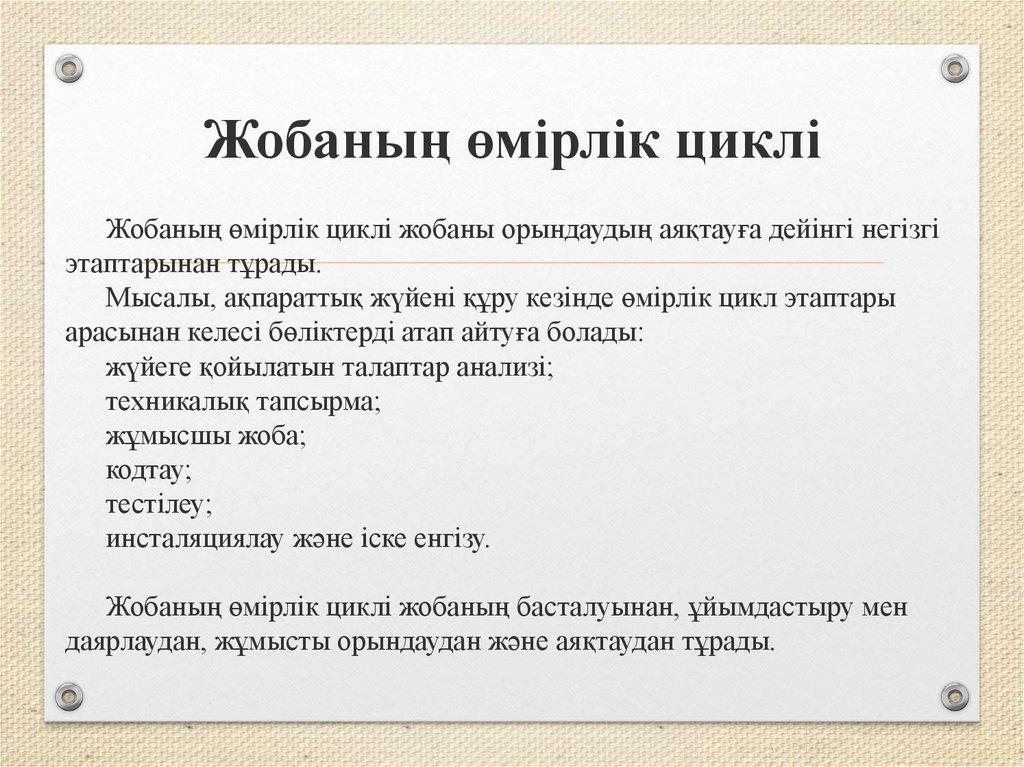 Жобаның өмірлік циклі

Жобаның өмірлік циклі жобаны орындаудың аяқтауға дейінгі негізгі этаптарынан тұрады.

Мысалы, ақпараттық жүйені құру кезінде өмірлік цикл этаптары арасынан келесі бөліктерді атап айтуға болады:
жүйеге қойылатын талаптар анализі;
техникалық тапсырма;
жұмысшы жоба;
кодтау;
тестілеу;
инсталяциялау және іске енгізу.

Жобаның өмірлік циклі жобаның басталуынан, ұйымдастыру мен даярлаудан, жұмысты орындаудан және аяқтаудан тұрады.